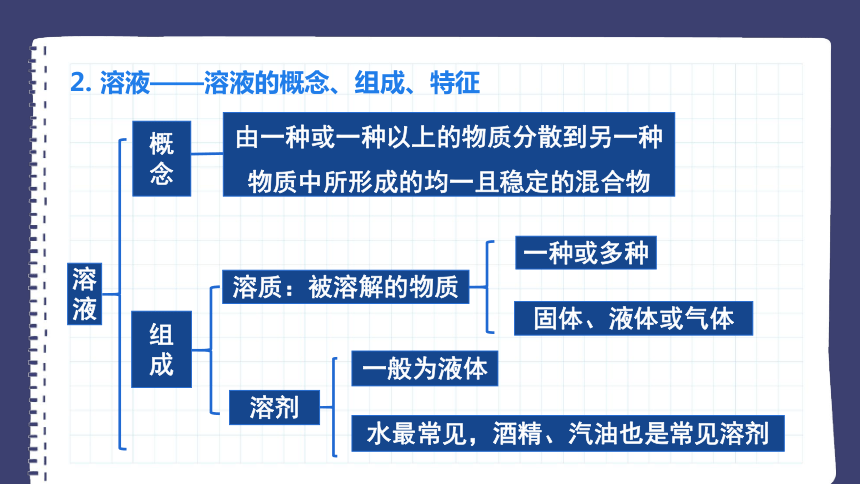 2. 溶液——溶液的概念、组成、特征

溶液

概念

由一种或一种以上的物质分散到另一种物质中所形成的均一且稳定的混合物

组成

溶质：被溶解的物质

一种或多种

固体、液体或气体

溶剂

一般为液体

水最常见，酒精、汽油也是常见溶剂